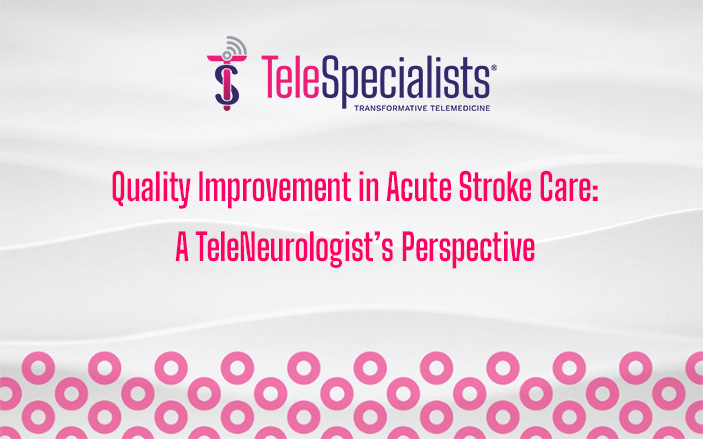 TeleSpecialists®
TRANSFORMATIVE TELEMEDICINE

Quality Improvement in Acute Stroke Care:
A TeleNeurologist's Perspective